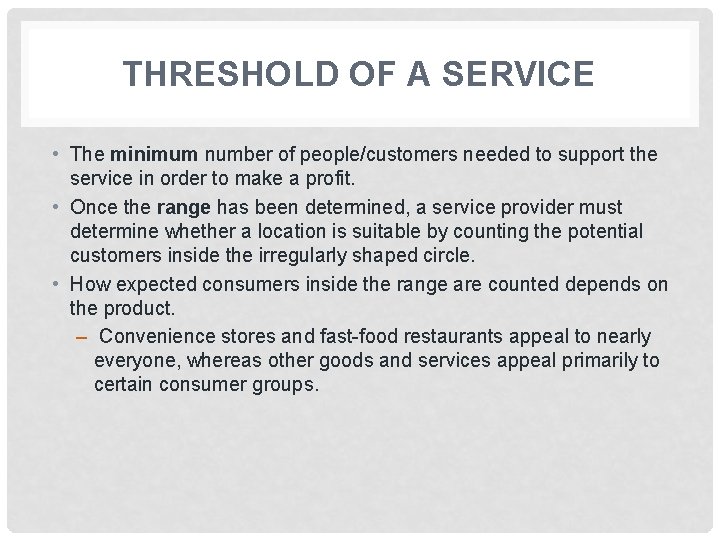 THRESHOLD OF A SERVICE

• The minimum number of people/customers needed to support the service in order to make a profit.
• Once the range has been determined, a service provider must determine whether a location is suitable by counting the potential customers inside the irregularly shaped circle.
• How expected consumers inside the range are counted depends on the product.
– Convenience stores and fast-food restaurants appeal to nearly everyone, whereas other goods and services appeal primarily to certain consumer groups.